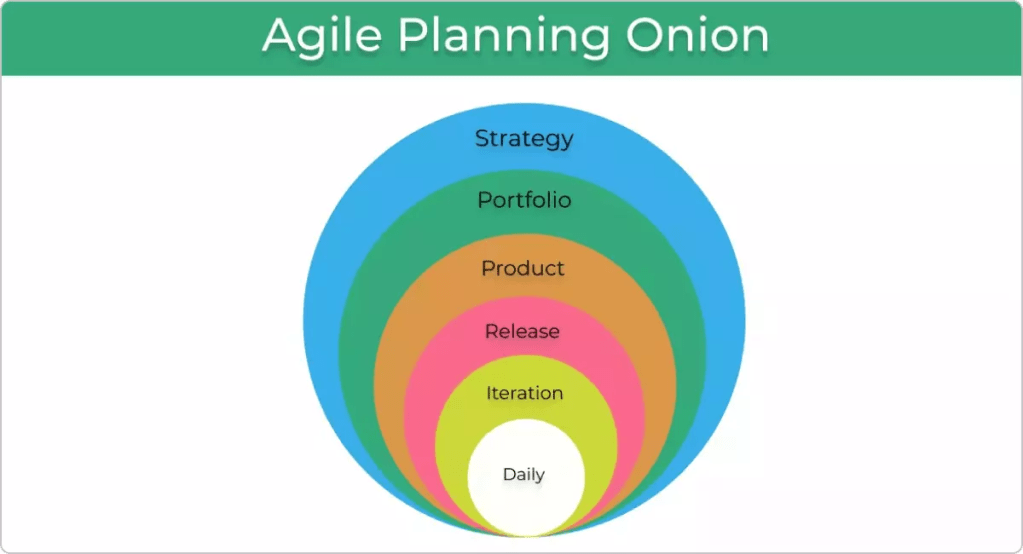 Agile Planning Onion

Strategy

Portfolio

Product

Release

Iteration

Daily